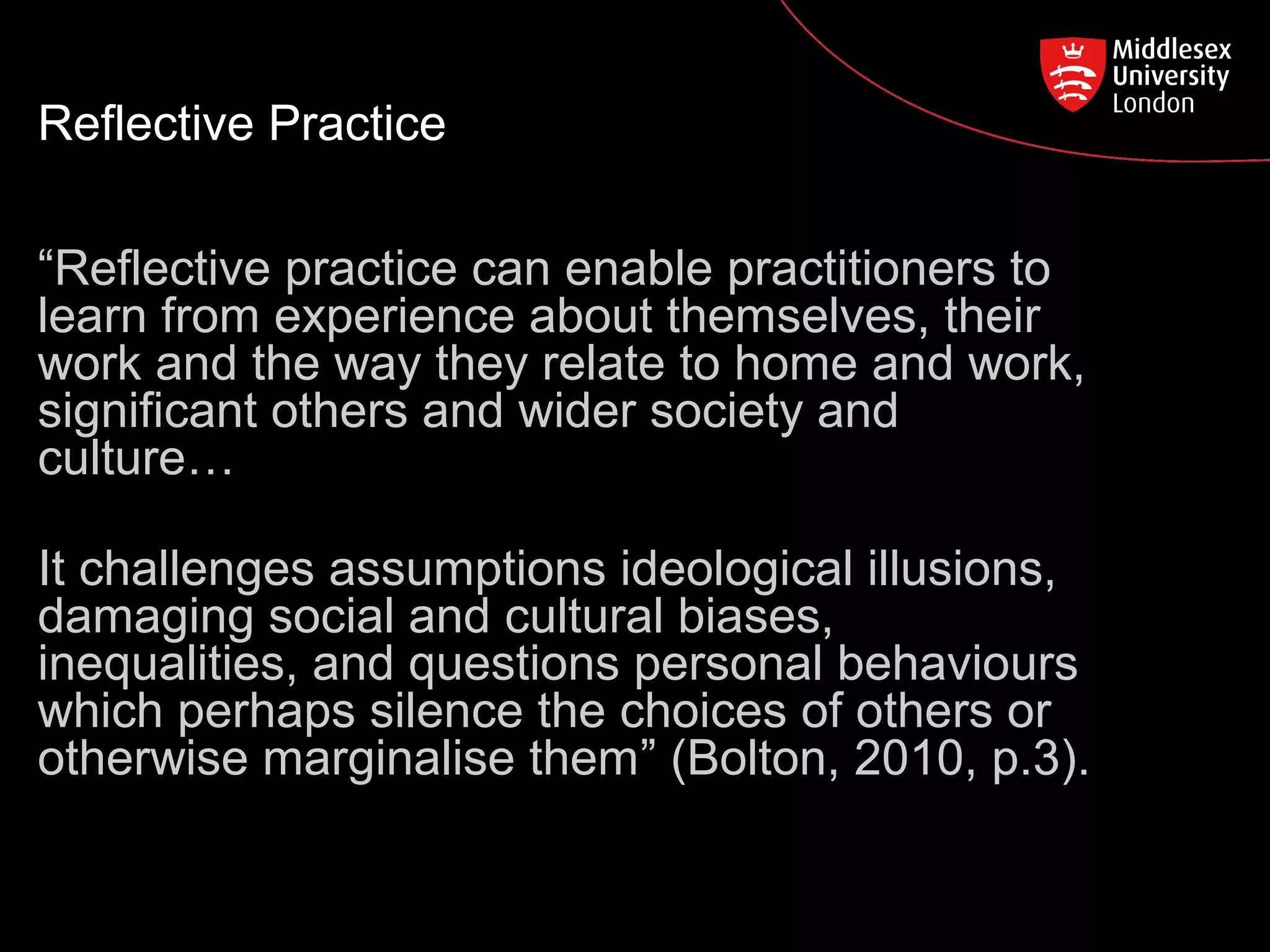 Middlesex University London

Reflective Practice

“Reflective practice can enable practitioners to learn from experience about themselves, their work and the way they relate to home and work, significant others and wider society and culture…

It challenges assumptions ideological illusions, damaging social and cultural biases, inequalities, and questions personal behaviours which perhaps silence the choices of others or otherwise marginalise them” (Bolton, 2010, p.3).